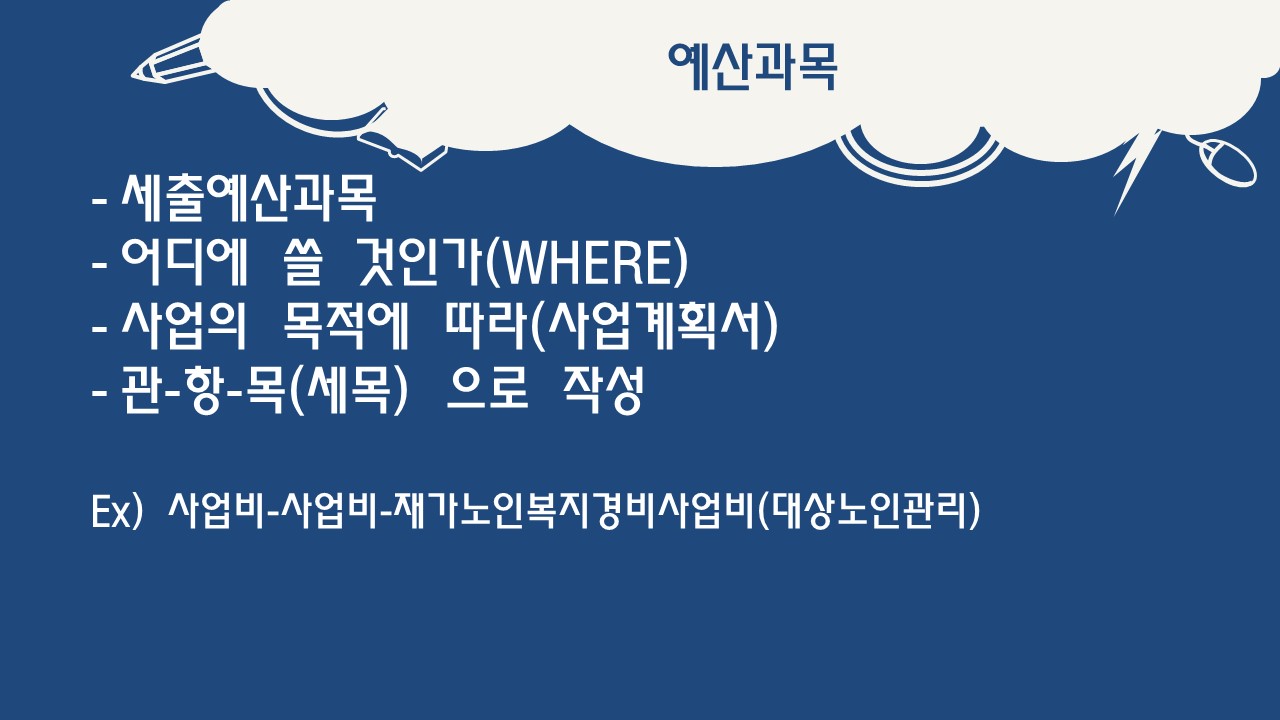 예산과목

- 세출예산과목
- 어디에 쓸 것인가(WHERE)
- 사업의 목적에 따라(사업계획서)
- 관-항-목(세목) 으로 작성

Ex) 사업비-사업비-재가노인복지경비사업비(대상노인관리)